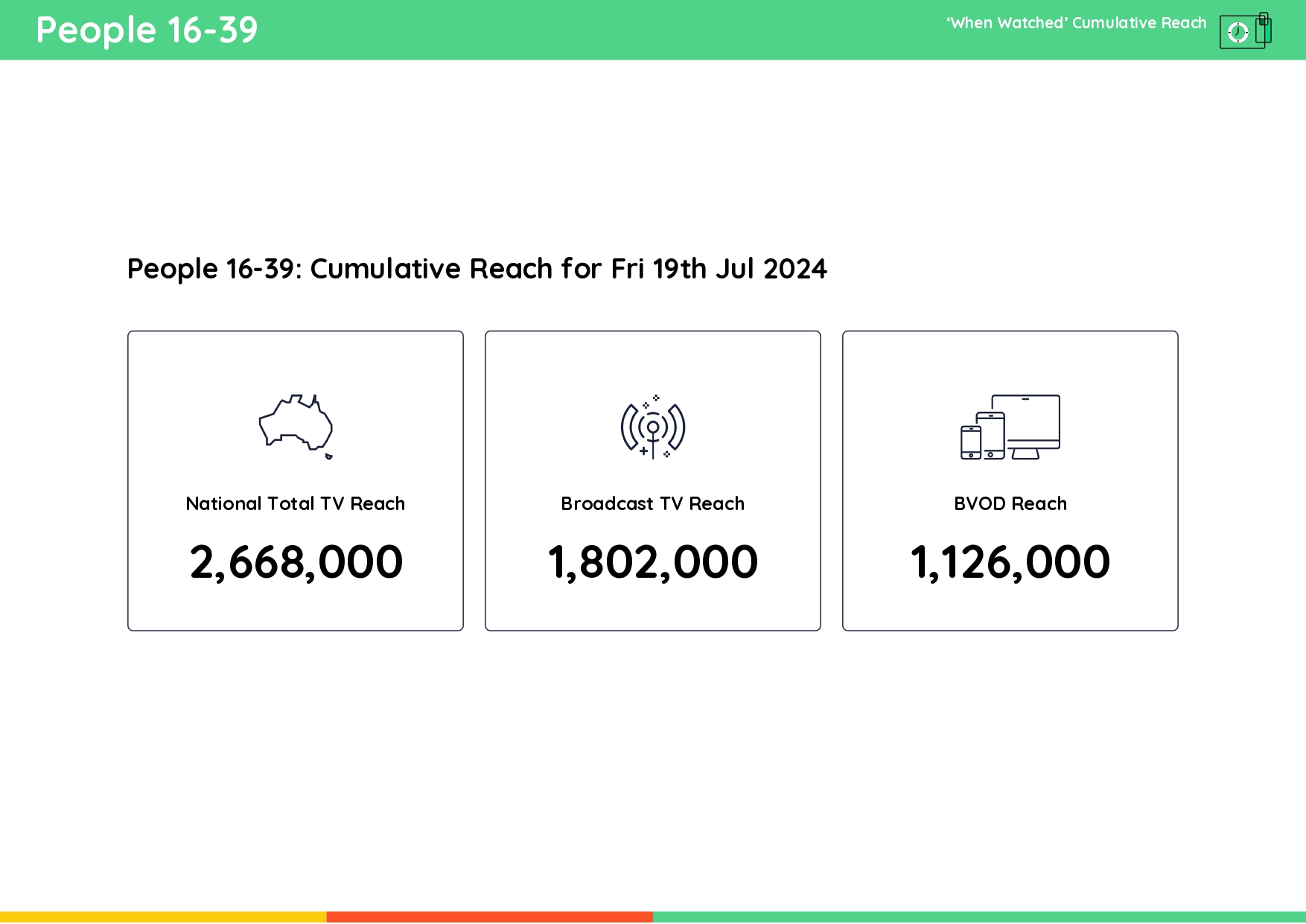 People 16-39

‘When Watched’ Cumulative Reach

People 16-39: Cumulative Reach for Fri 19th Jul 2024

National Total TV Reach

2,668,000

Broadcast TV Reach

1,802,000

BVOD Reach

1,126,000